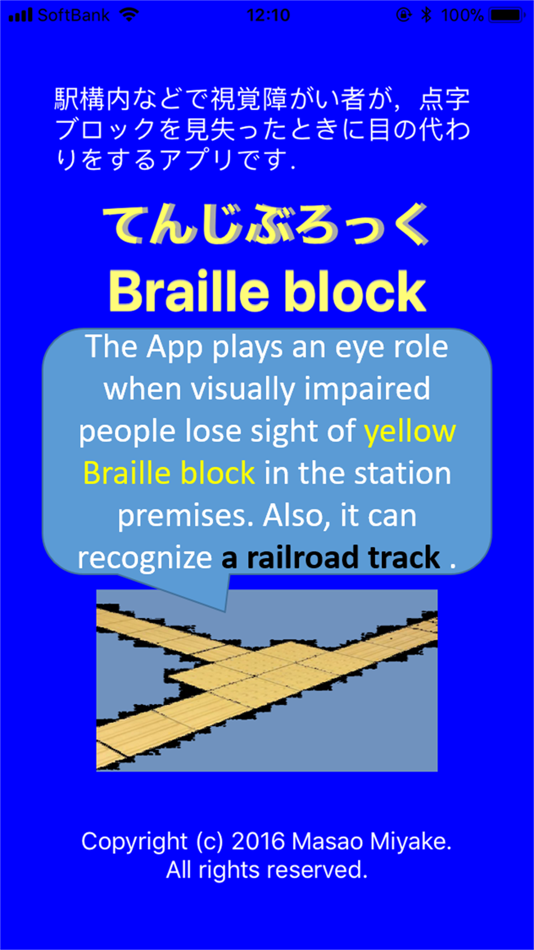 SoftBank 12:10 100%

駅構内などで視覚障がい者が，点字ブロックを見失ったときに目の代わりをするアプリです．

てんじぶろっく
Braille block

The App plays an eye role when visually impaired people lose sight of yellow Braille block in the station premises. Also, it can recognize a railroad track .

Copyright (c) 2016 Masao Miyake. All rights reserved.